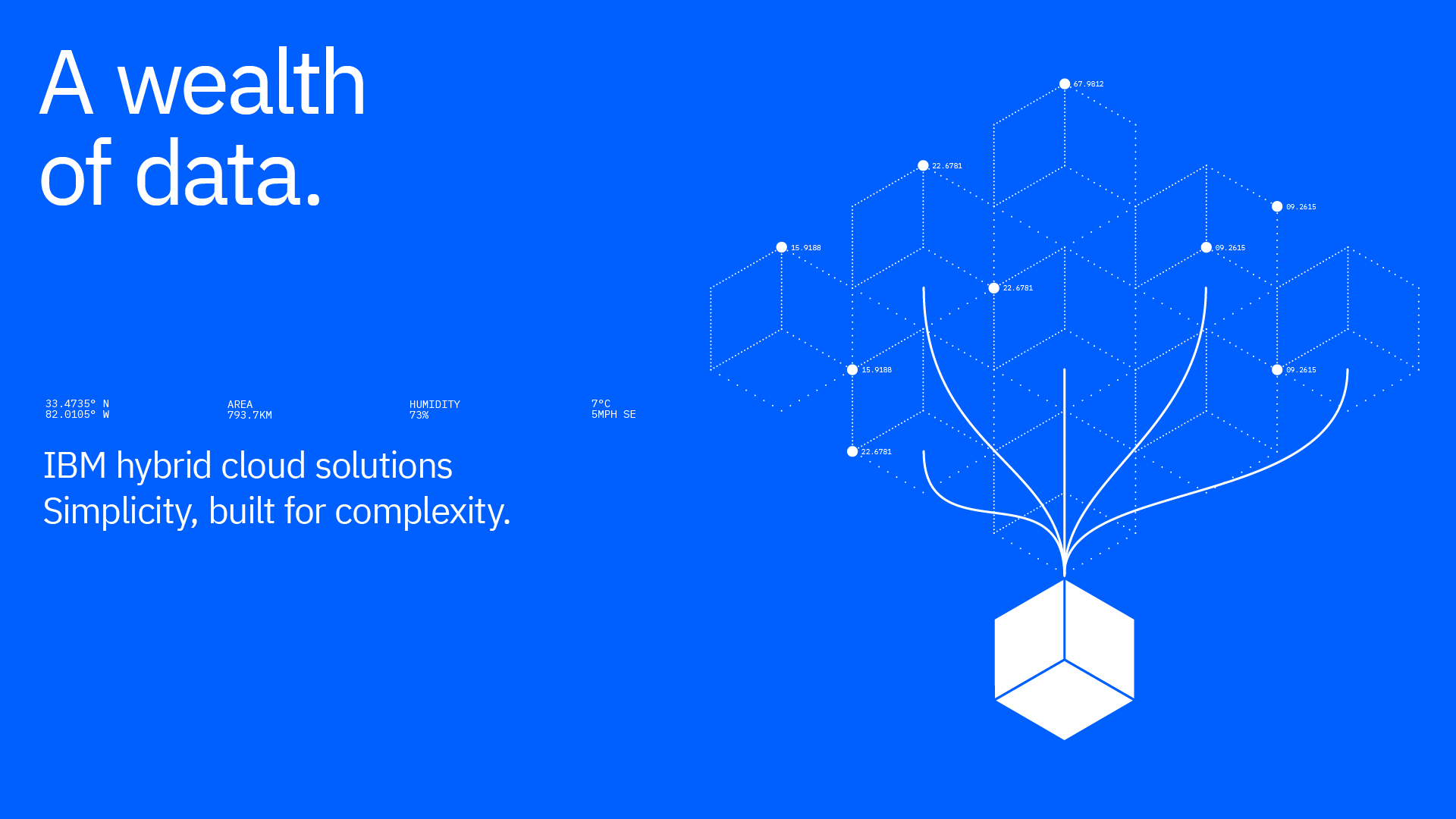 A wealth of data.

33.4735° N
82.0105° W

AREA
793.7KM

HUMIDITY
73%

7°C
5MPH SE

IBM hybrid cloud solutions
Simplicity, built for complexity.

67.9812

22.6781

09.2615

15.9188

09.2615

22.6781

15.9188

09.2615

22.6781